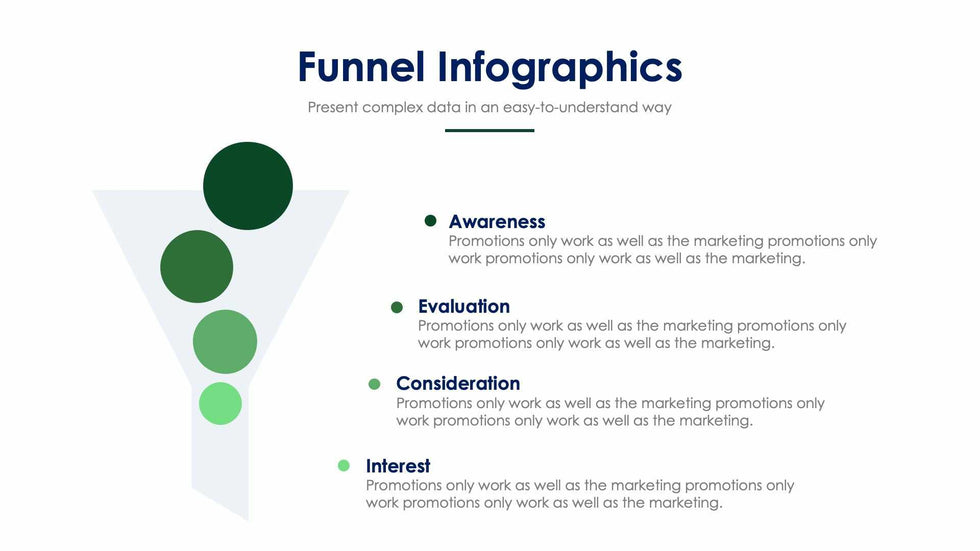 Funnel Infographics

Present complex data in an easy-to-understand way

Awareness
Promotions only work as well as the marketing promotions only work promotions only work as well as the marketing.

Evaluation
Promotions only work as well as the marketing promotions only work promotions only work as well as the marketing.

Consideration
Promotions only work as well as the marketing promotions only work promotions only work as well as the marketing.

Interest
Promotions only work as well as the marketing promotions only work promotions only work as well as the marketing.